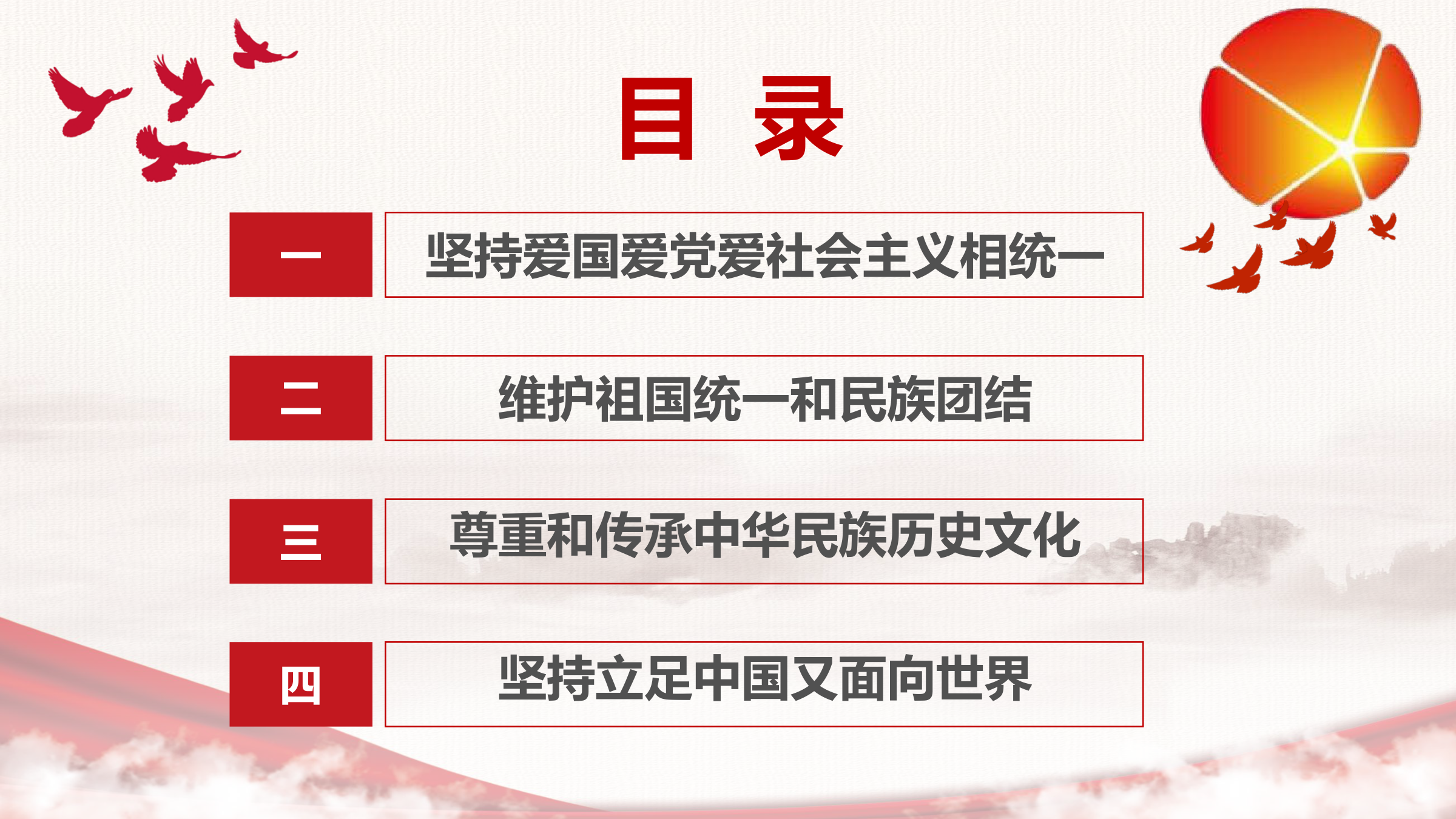 目 录

一 坚持爱国爱党爱社会主义相统一

二 维护祖国统一和民族团结

三 尊重和传承中华民族历史文化

四 坚持立足中国又面向世界